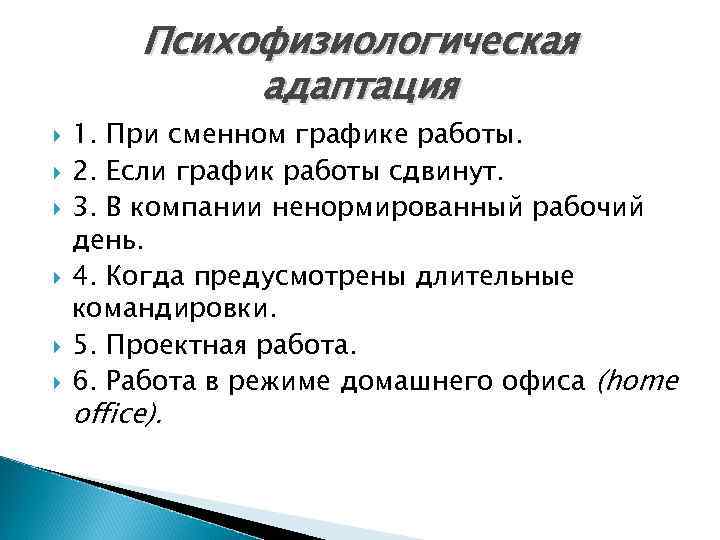 Психофизиологическая адаптация

1. При сменном графике работы.

2. Если график работы сдвинут.

3. В компании ненормированный рабочий день.

4. Когда предусмотрены длительные командировки.

5. Проектная работа.

6. Работа в режиме домашнего офиса (home office).